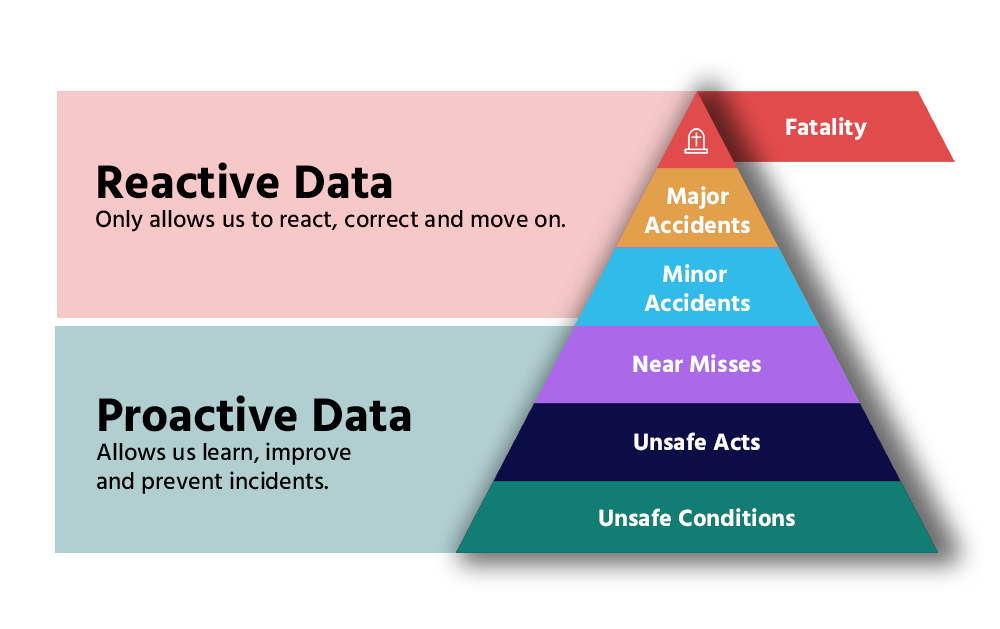 Reactive Data
Only allows us to react, correct and move on.

Proactive Data
Allows us learn, improve and prevent incidents.

Fatality

Major Accidents

Minor Accidents

Near Misses

Unsafe Acts

Unsafe Conditions